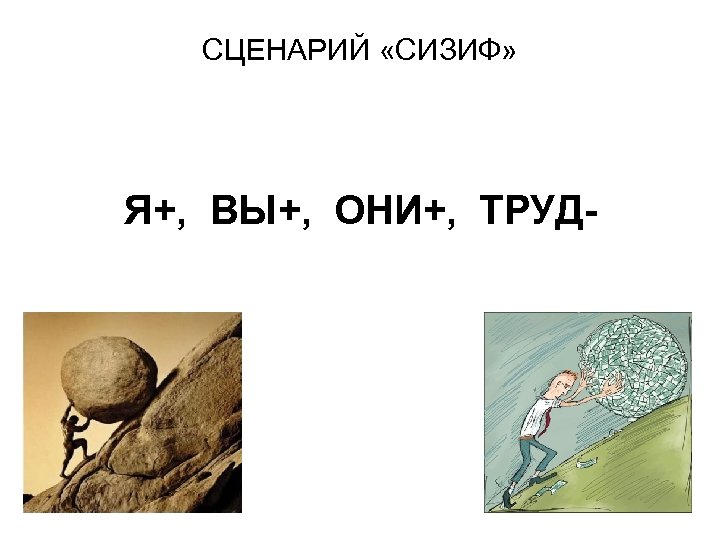 СЦЕНАРИЙ «СИЗИФ»

Я+, ВЫ+, ОНИ+, ТРУД-